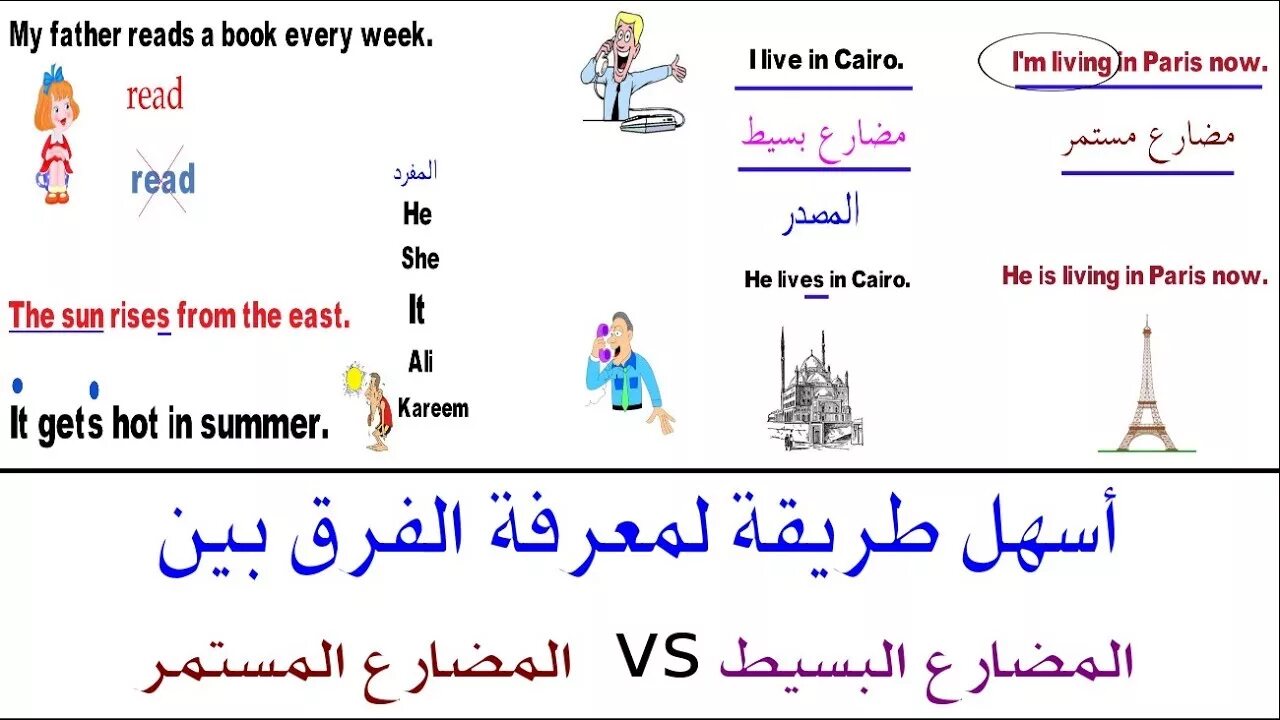 My father reads a book every week.

read

read

The sun rises from the east.

It gets hot in summer.

المفرد

He

She

It

Ali

Kareem

I live in Cairo.

مضارع بسيط

المصدر

He lives in Cairo.

I'm living in Paris now.

مضارع مستمر

He is living in Paris now.

أسهل طريقة لمعرفة الفرق بين

المضارع البسيط VS المضارع المستمر